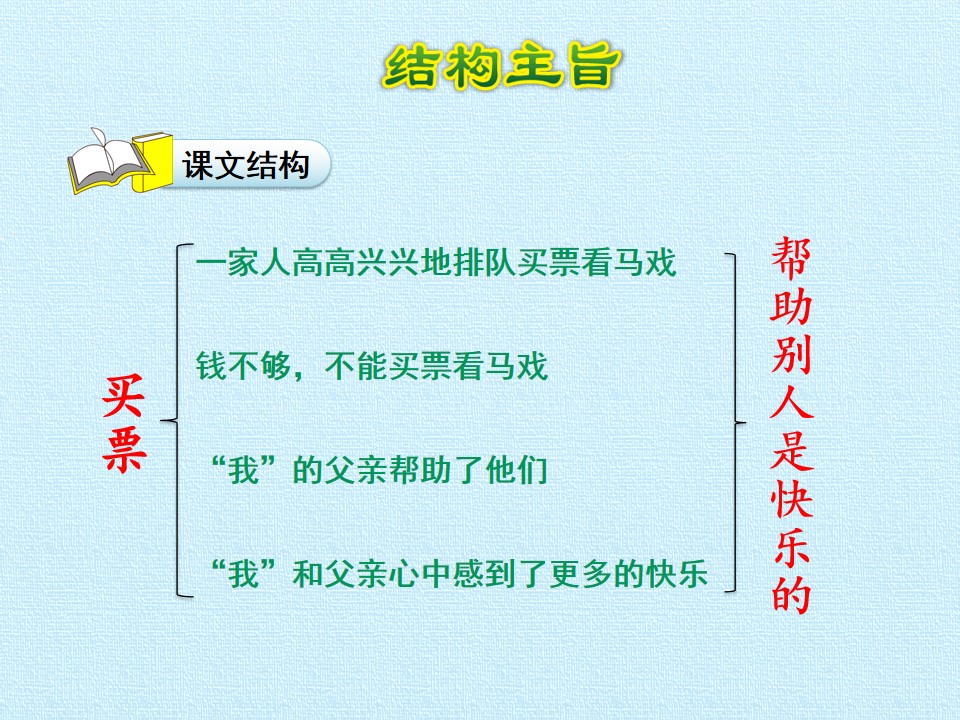 结构主旨

课文结构

买票

一家人高高兴兴地排队买票看马戏

钱不够，不能买票看马戏

“我”的父亲帮助了他们

“我”和父亲心中感到了更多的快乐

帮助别人是快乐的